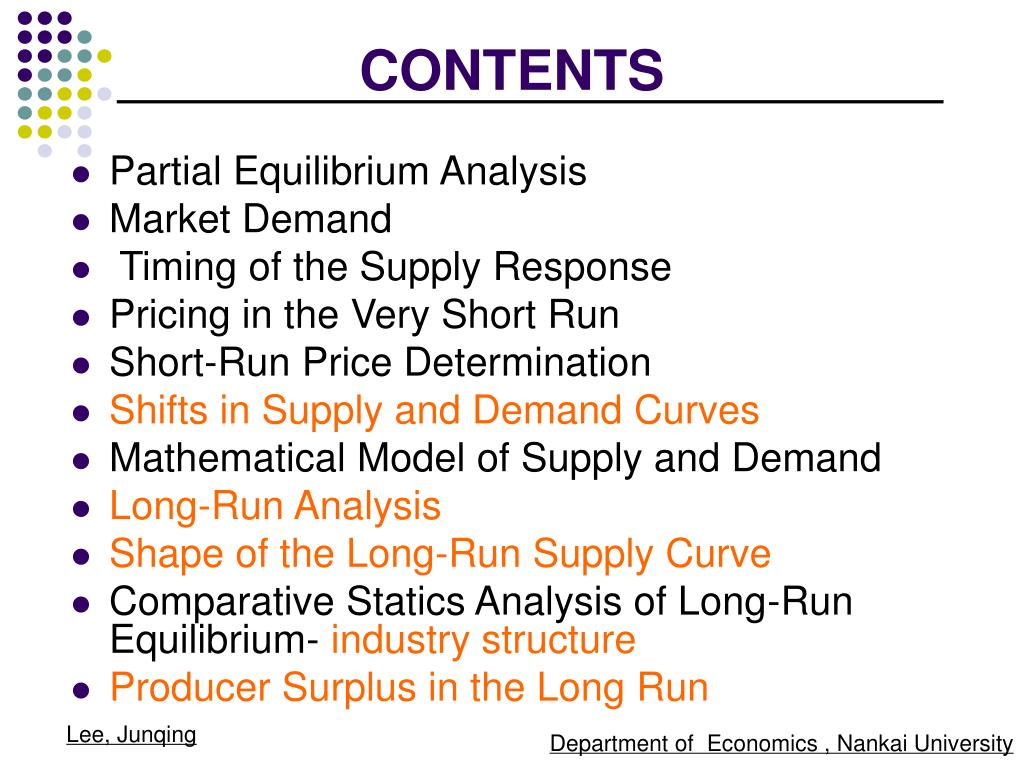 CONTENTS

- Partial Equilibrium Analysis
- Market Demand
- Timing of the Supply Response
- Pricing in the Very Short Run
- Short-Run Price Determination
- Shifts in Supply and Demand Curves
- Mathematical Model of Supply and Demand
- Long-Run Analysis
- Shape of the Long-Run Supply Curve
- Comparative Statics Analysis of Long-Run Equilibrium- industry structure
- Producer Surplus in the Long Run

Lee, Junqing

Department of Economics , Nankai University